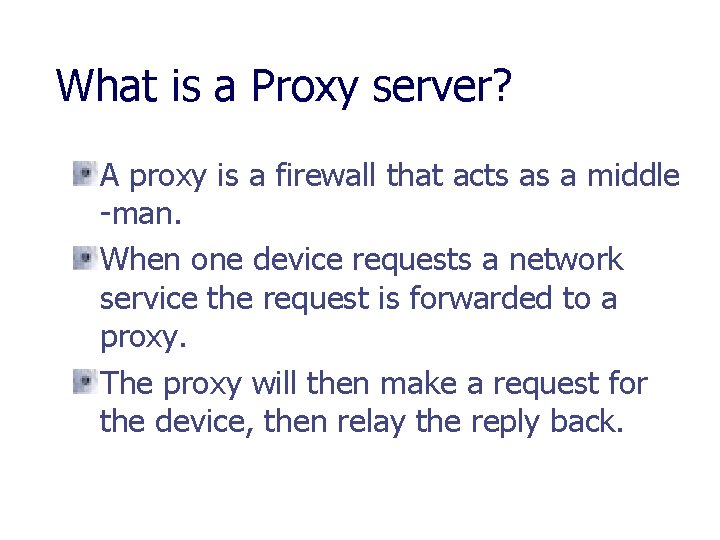 What is a Proxy server?

A proxy is a firewall that acts as a middle -man.

When one device requests a network service the request is forwarded to a proxy.

The proxy will then make a request for the device, then relay the reply back.